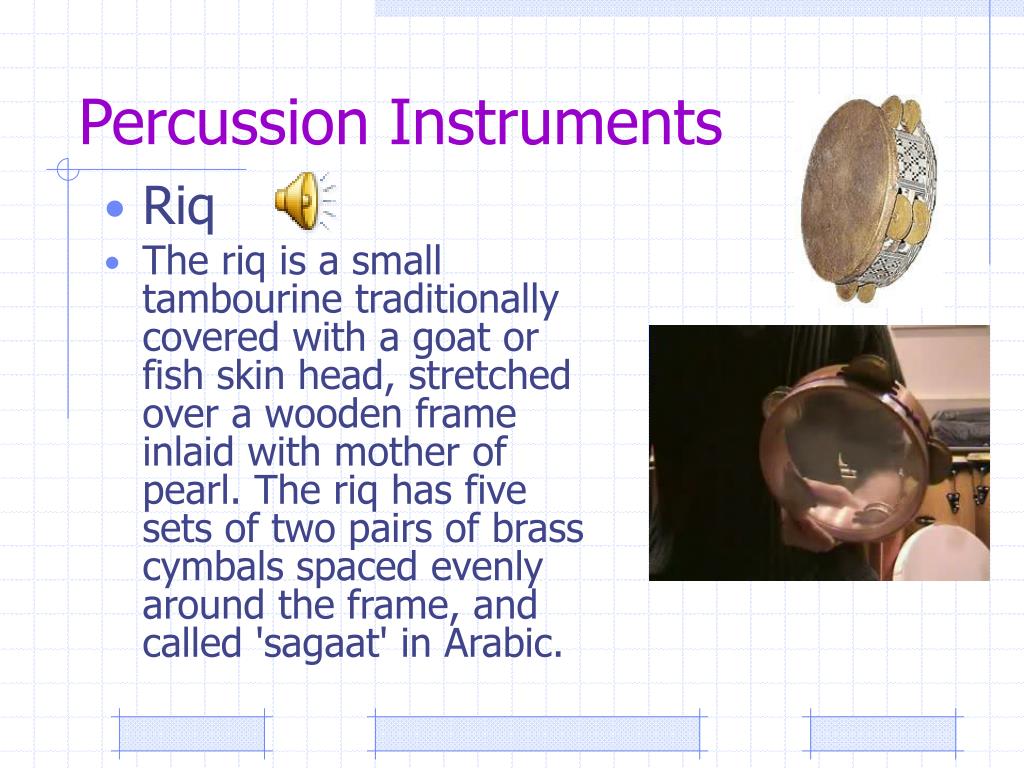 Percussion Instruments

• Riq

• The riq is a small tambourine traditionally covered with a goat or fish skin head, stretched over a wooden frame inlaid with mother of pearl. The riq has five sets of two pairs of brass cymbals spaced evenly around the frame, and called 'sagaat' in Arabic.